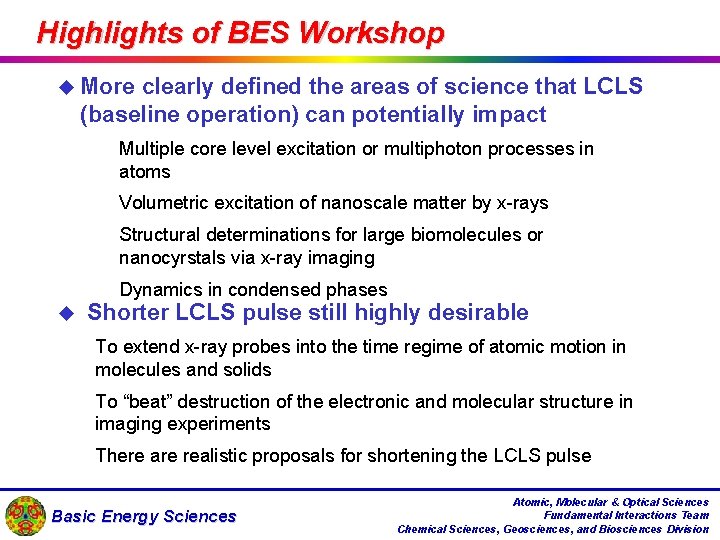 Highlights of BES Workshop

◆ More clearly defined the areas of science that LCLS (baseline operation) can potentially impact

Multiple core level excitation or multiphoton processes in atoms

Volumetric excitation of nanoscale matter by x-rays

Structural determinations for large biomolecules or nanocyrstals via x-ray imaging

Dynamics in condensed phases

◆ Shorter LCLS pulse still highly desirable

To extend x-ray probes into the time regime of atomic motion in molecules and solids

To “beat” destruction of the electronic and molecular structure in imaging experiments

There are realistic proposals for shortening the LCLS pulse

Basic Energy Sciences

Atomic, Molecular & Optical Sciences
Fundamental Interactions Team
Chemical Sciences, Geosciences, and Biosciences Division